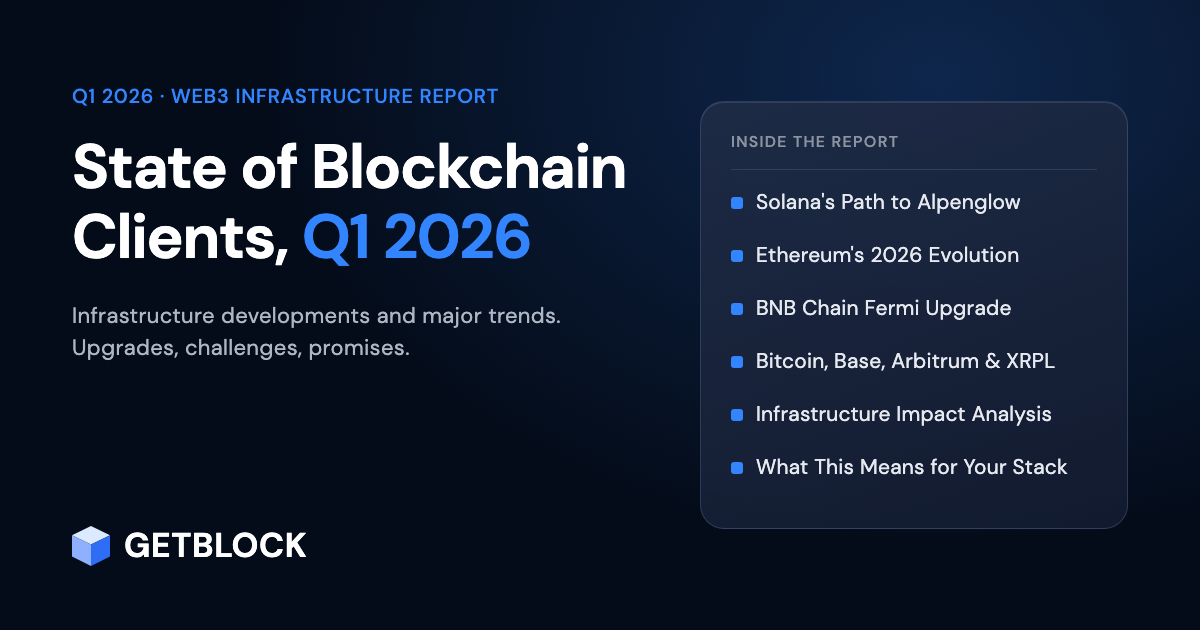 Q1 2026 · WEB3 INFRASTRUCTURE REPORT

State of Blockchain Clients, Q1 2026

Infrastructure developments and major trends. Upgrades, challenges, promises.

GETBLOCK

INSIDE THE REPORT

Solana's Path to Alpenglow

Ethereum's 2026 Evolution

BNB Chain Fermi Upgrade

Bitcoin, Base, Arbitrum & XRPL

Infrastructure Impact Analysis

What This Means for Your Stack